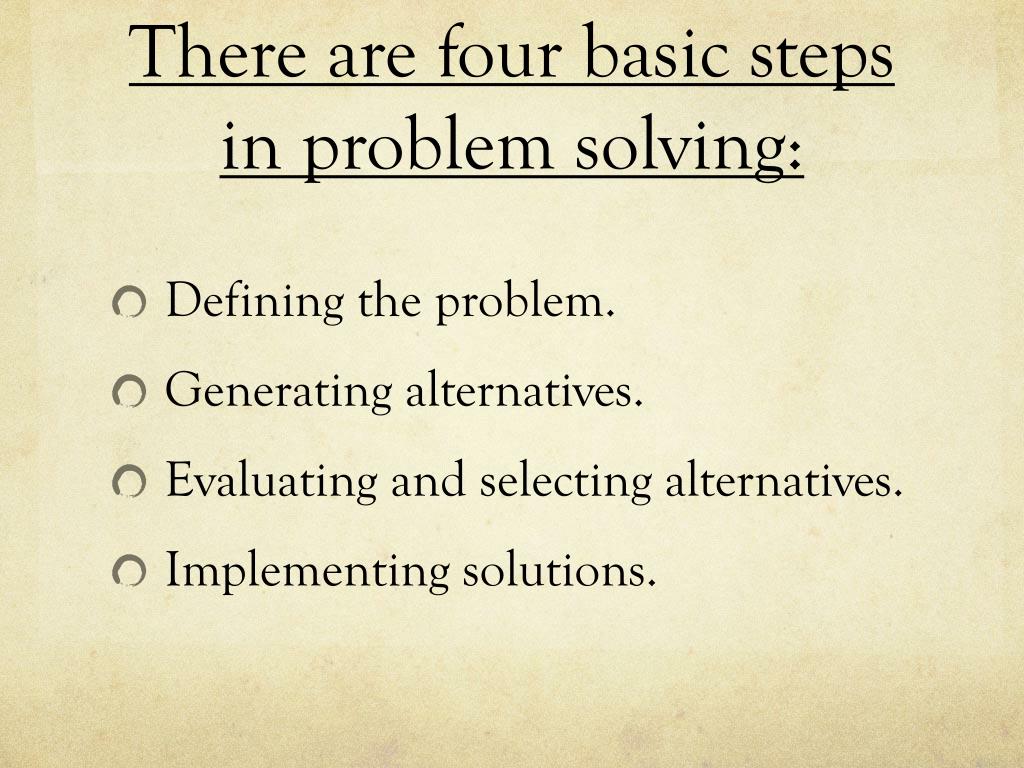 There are four basic steps in problem solving:

Defining the problem.

Generating alternatives.

Evaluating and selecting alternatives.

Implementing solutions.